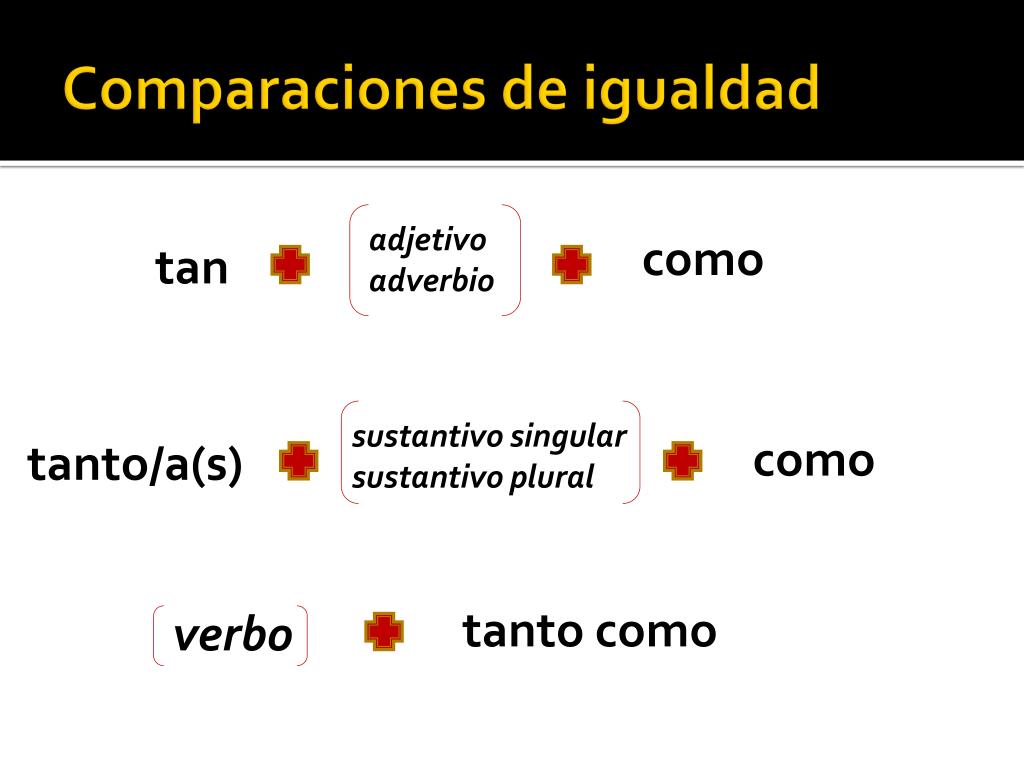 Comparaciones de igualdad

tan + adjetivo adverbio + como

tanto/a(s) + sustantivo singular sustantivo plural + como

verbo + tanto como